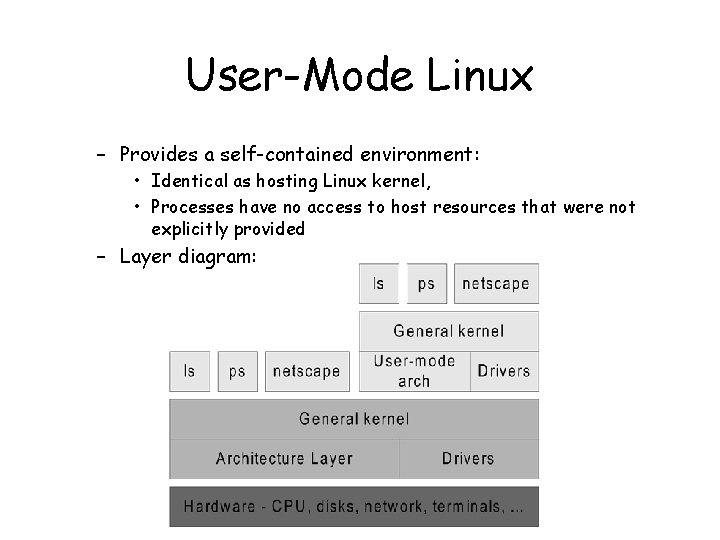 User-Mode Linux

– Provides a self-contained environment:
  • Identical as hosting Linux kernel,
  • Processes have no access to host resources that were not explicitly provided
– Layer diagram:

ls
ps
netscape
General kernel
User-mode arch
Drivers
ls
ps
netscape
General kernel
Architecture Layer
Drivers
Hardware - CPU, disks, network, terminals, ...